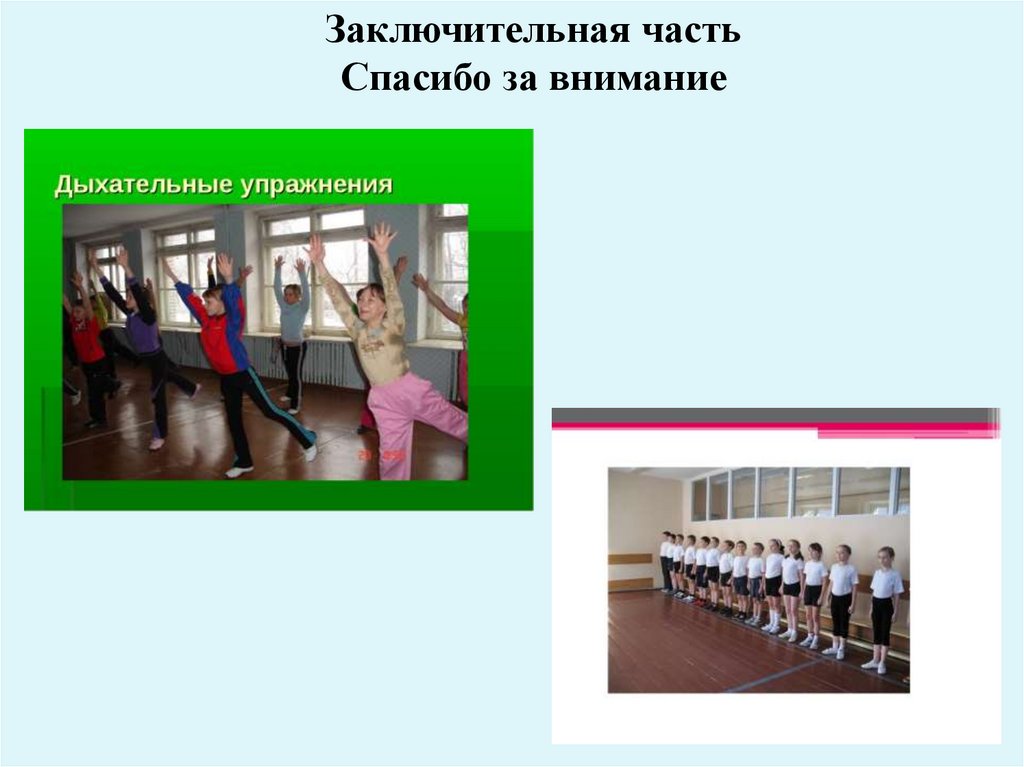 Заключительная часть
Спасибо за внимание

Дыхательные упражнения